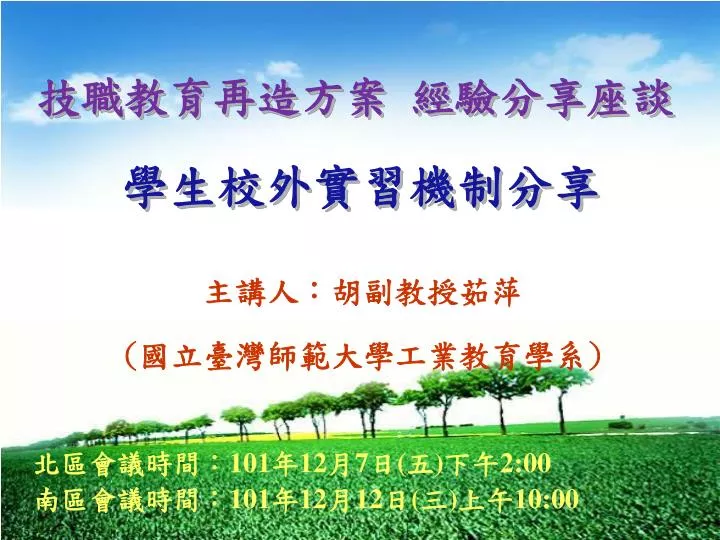 技職教育再造方案 經驗分享座談

學生校外實習機制分享

主講人：胡副教授茹萍

（國立臺灣師範大學工業教育學系）

北區會議時間：101年12月7日(五)下午2:00
南區會議時間：101年12月12日(三)上午10:00